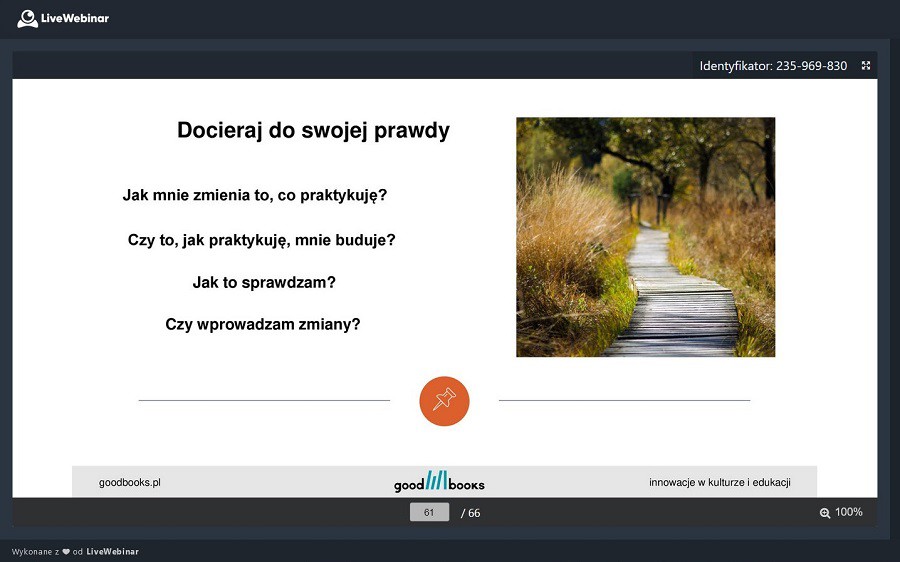 LiveWebinar

Identyfikator: 235-969-830

Docieraj do swojej prawdy

Jak mnie zmienia to, co praktykuję?

Czy to, jak praktykuję, mnie buduje?

Jak to sprawdzam?

Czy wprowadzam zmiany?

goodbooks.pl

good books

innowacje w kulturze i edukacji

61 / 66

100%

Wykonane z ❤ od LiveWebinar